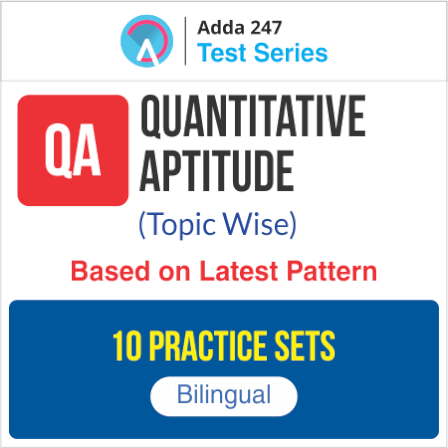 Adda 247
Test Series

QA

QUANTITATIVE
APTITUDE

(Topic Wise)

Based on Latest Pattern

10 PRACTICE SETS

Bilingual